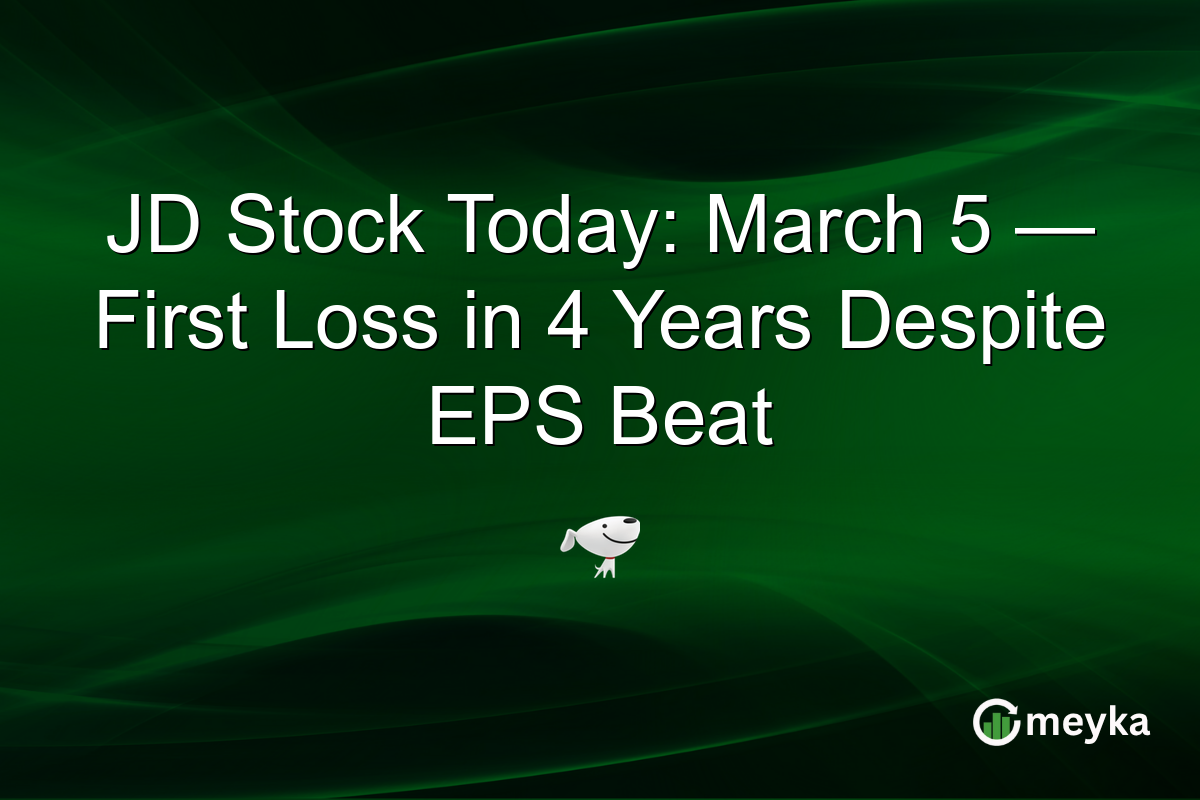 JD Stock Today: March 5 — First Loss in 4 Years Despite EPS Beat

meyka